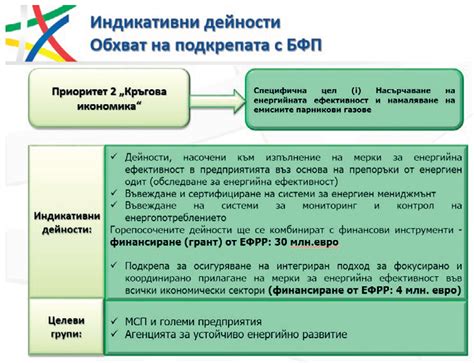 Индикативни дейности
Обхват на подкрепата с БФП

Приоритет 2 „Кръгова икономика“

Специфична цел (i) Насърчаване на енергийната ефективност и намаляване на емисиите парникови газове

Индикативни дейности:

✓ Дейности, насочени към изпълнение на мерки за енергийна ефективност в предприятията въз основа на препоръки от енергиен одит (обследване за енергийна ефективност)
✓ Въвеждане и сертифициране на системи за енергиен мениджмънт
✓ Въвеждане на системи за мониторинг и контрол на енергопотреблението
Горепосочените дейности ще се комбинират с финансови инструменти - финансиране (грант) от ЕФРР: 30 млн.евро

✓ Подкрепа за осигуряване на интегриран подход за фокусирано и координирано прилагане на мерки за енергийна ефективност във всички икономически сектори (финансиране от ЕФРР: 4 млн. евро)

Целеви групи:

✓ МСП и големи предприятия
✓ Агенцията за устойчиво енергийно развитие